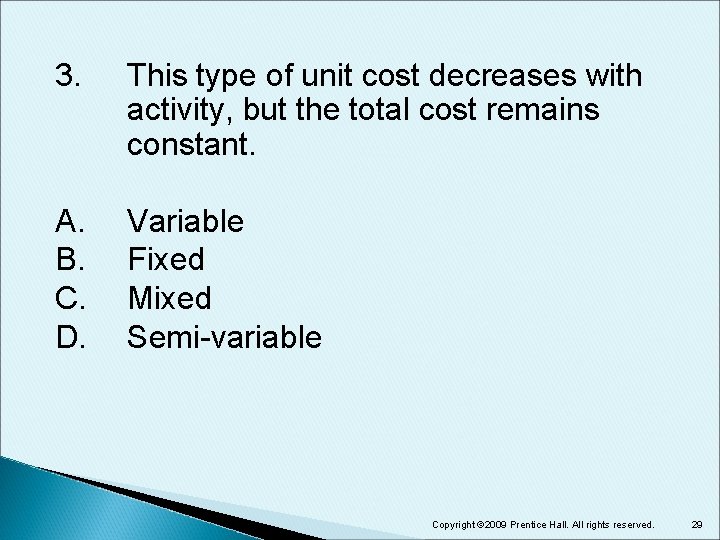 3. This type of unit cost decreases with activity, but the total cost remains constant.

A. Variable
B. Fixed
C. Mixed
D. Semi-variable

Copyright ©2009 Prentice Hall. All rights reserved. 29